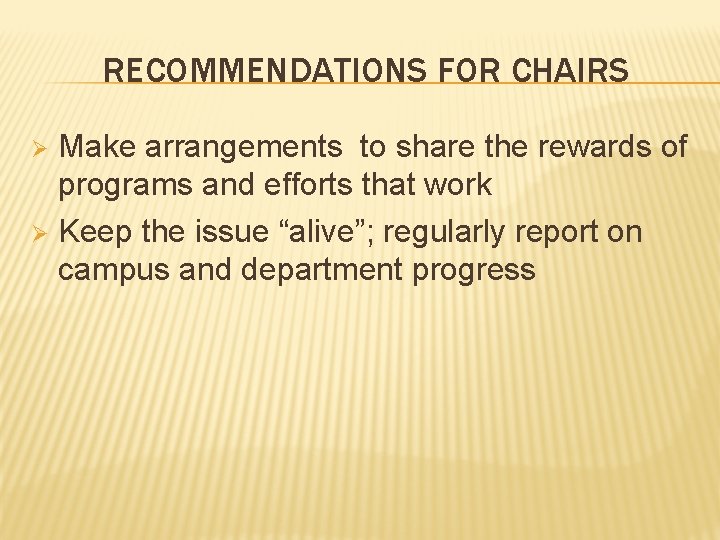 RECOMMENDATIONS FOR CHAIRS

➢ Make arrangements  to share the rewards of programs and efforts that work

➢ Keep the issue “alive”; regularly report on campus and department progress